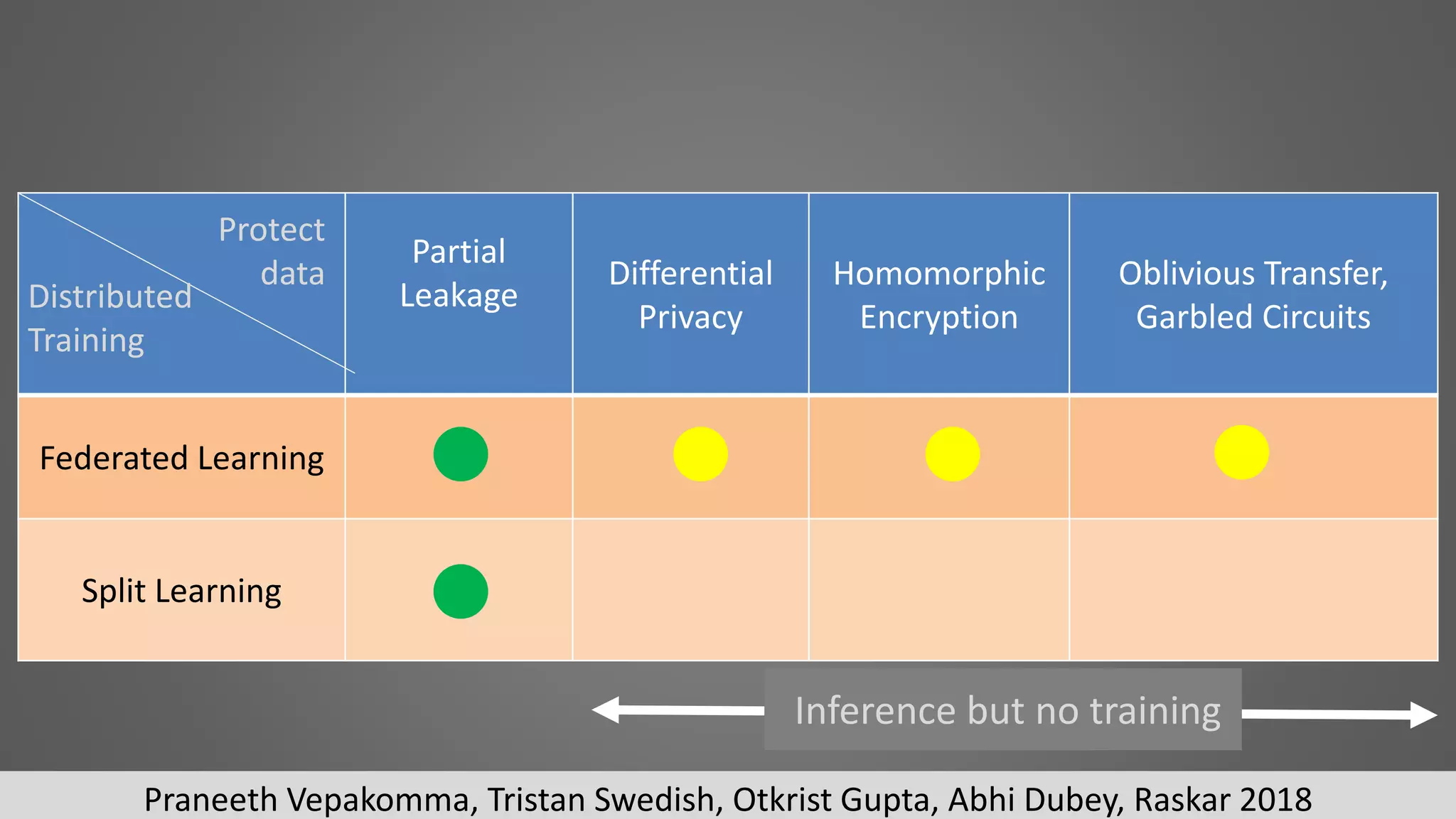 | Protect data / Distributed Training | Partial Leakage | Differential Privacy | Homomorphic Encryption | Oblivious Transfer, Garbled Circuits |
|---|---|---|---|---|
| Federated Learning | | | | |
| Split Learning | | | | |

Inference but no training

Praneeth Vepakomma, Tristan Swedish, Otkrist Gupta, Abhi Dubey, Raskar 2018